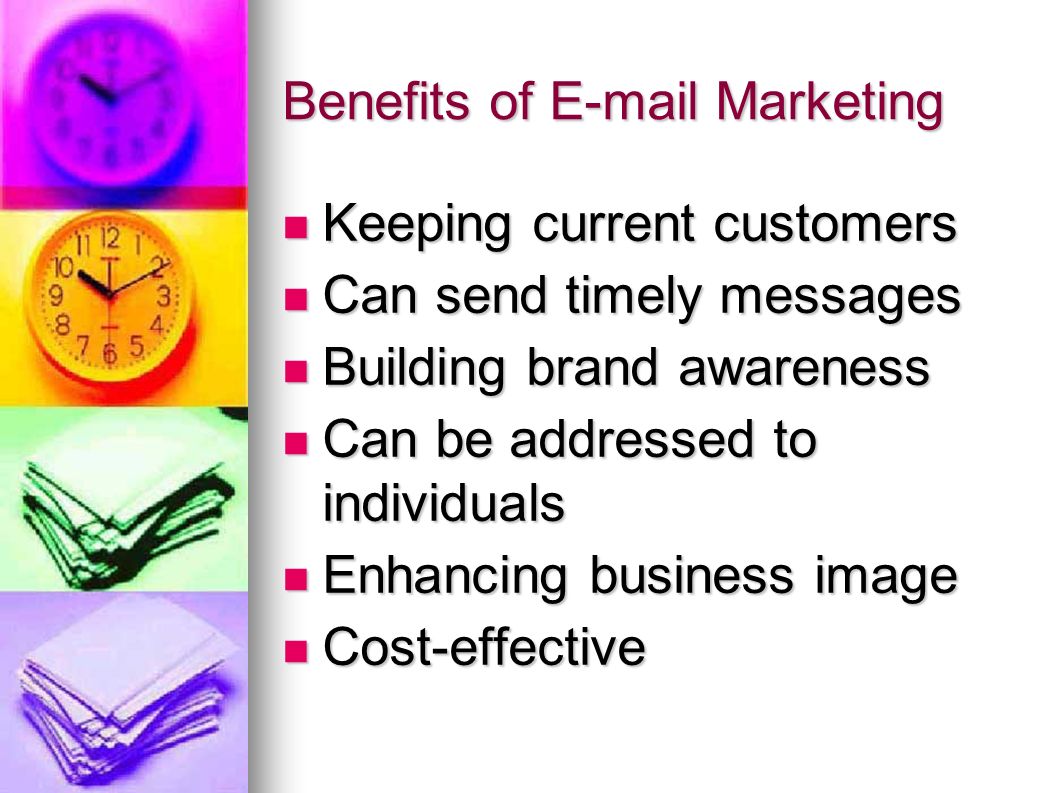 Benefits of E-mail Marketing

- Keeping current customers
- Can send timely messages
- Building brand awareness
- Can be addressed to individuals
- Enhancing business image
- Cost-effective